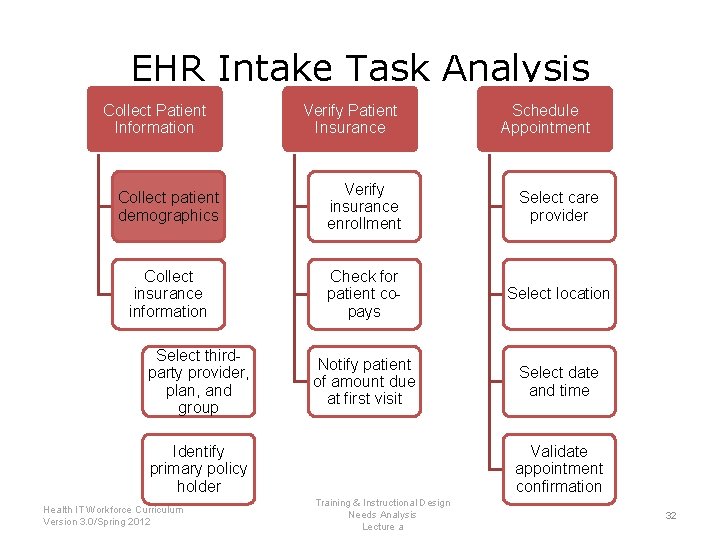 EHR Intake Task Analysis

Collect Patient Information

Collect patient demographics

Collect insurance information

Select third-party provider, plan, and group

Identify primary policy holder

Verify Patient Insurance

Verify insurance enrollment

Check for patient co-pays

Notify patient of amount due at first visit

Schedule Appointment

Select care provider

Select location

Select date and time

Validate appointment confirmation

Health IT Workforce Curriculum
Version 3.0/Spring 2012

Training & Instructional Design
Needs Analysis
Lecture a

32